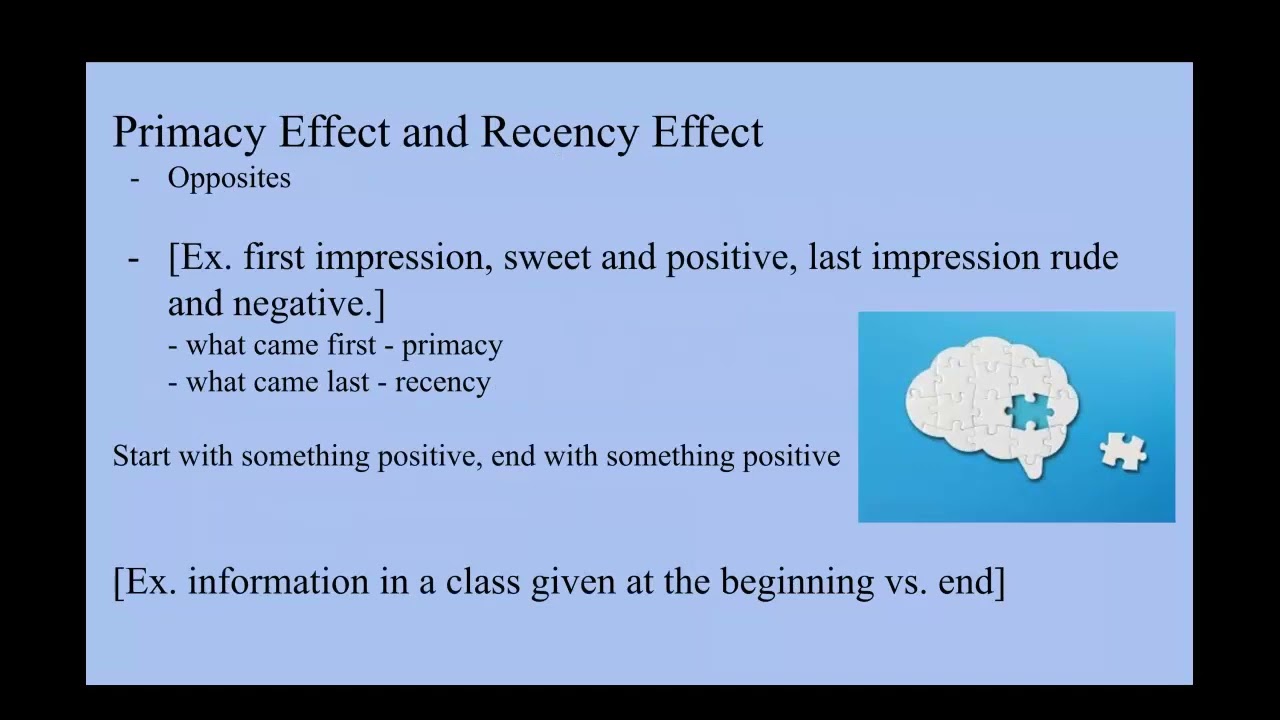 Primacy Effect and Recency Effect

- Opposites

- [Ex. first impression, sweet and positive, last impression rude and negative.]
- what came first - primacy
- what came last - recency

Start with something positive, end with something positive

[Ex. information in a class given at the beginning vs. end]